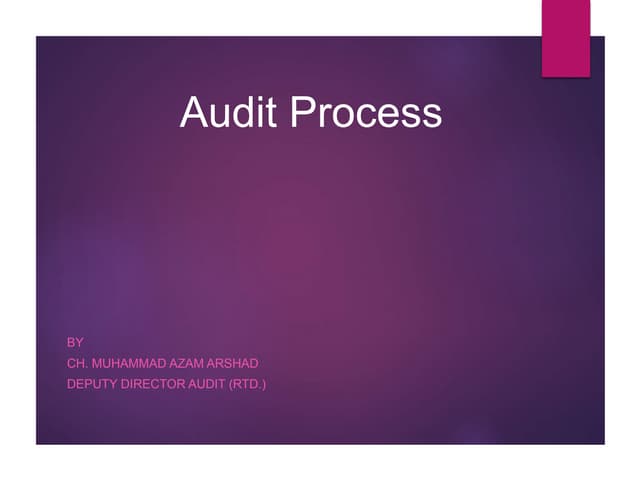 Audit Process

BY
CH. MUHAMMAD AZAM ARSHAD
DEPUTY DIRECTOR AUDIT (RTD.)